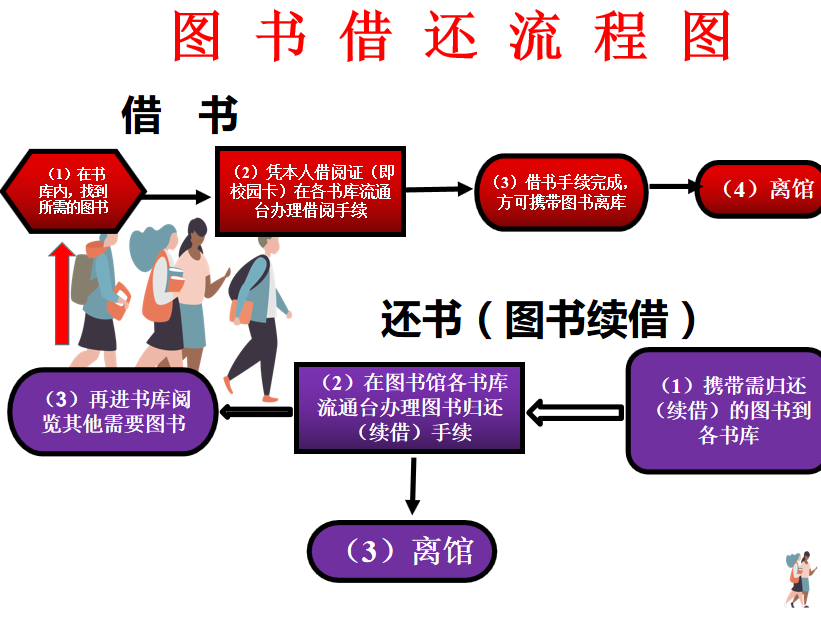 图 书 借 还 流 程 图

借 书

（1）在书库内，找到所需的图书

（2）凭本人借阅证（即校园卡）在各书库流通台办理借阅手续

（3）借书手续完成，方可携带图书离库

（4）离馆

还书（图书续借）

（1）携带需归还（续借）的图书到各书库

（2）在图书馆各书库流通台办理图书归还（续借）手续

（3）再进书库阅览其他需要图书

（3）离馆